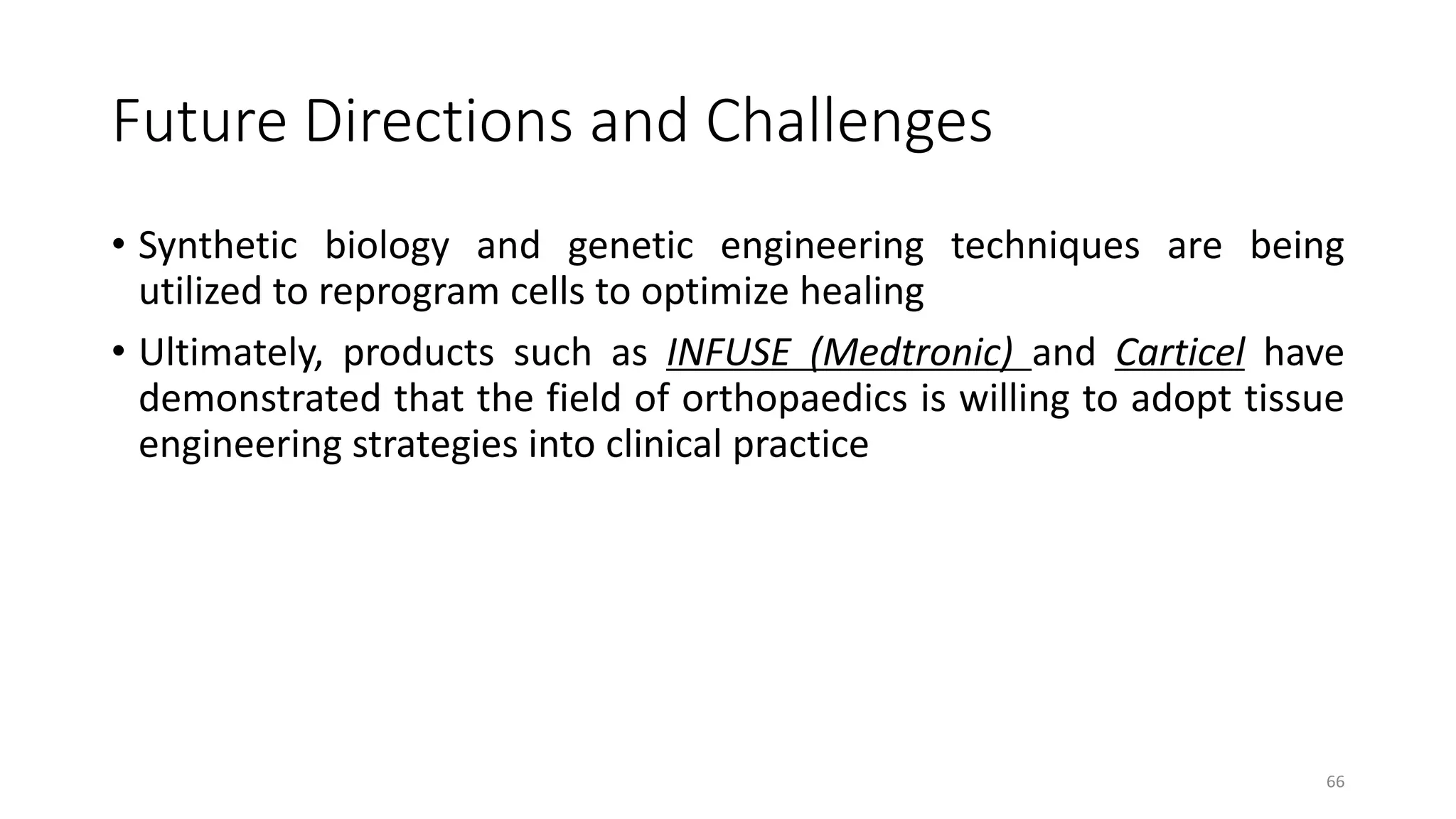 Future Directions and Challenges

• Synthetic biology and genetic engineering techniques are being utilized to reprogram cells to optimize healing

• Ultimately, products such as INFUSE (Medtronic) and Carticel have demonstrated that the field of orthopaedics is willing to adopt tissue engineering strategies into clinical practice

66